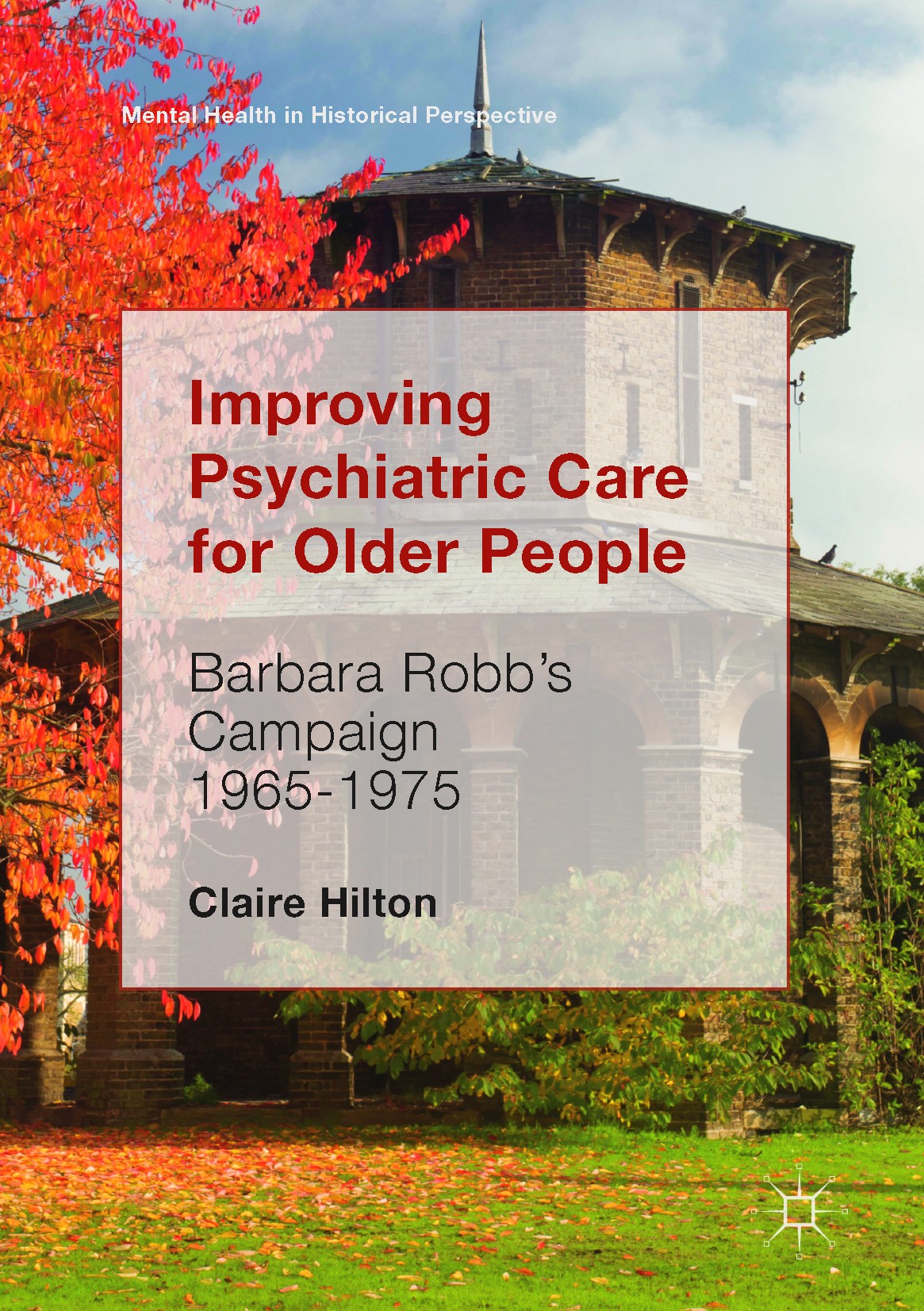 Mental Health in Historical Perspective

Improving Psychiatric Care for Older People

Barbara Robb's Campaign 1965-1975

Claire Hilton